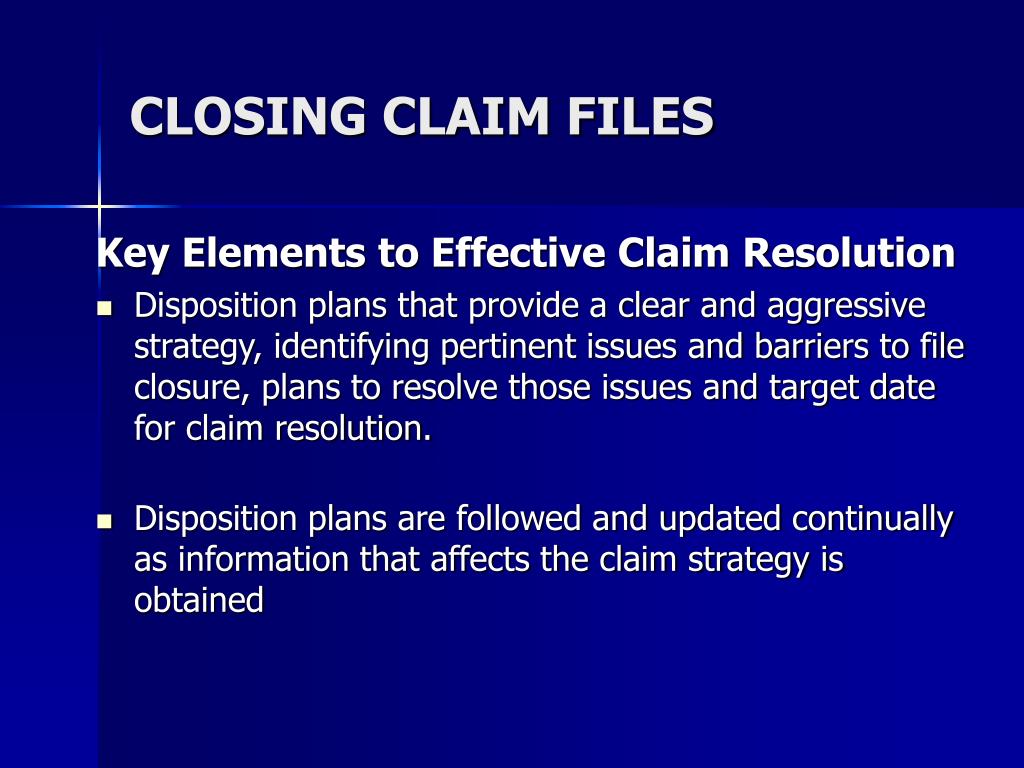 CLOSING CLAIM FILES

Key Elements to Effective Claim Resolution

- Disposition plans that provide a clear and aggressive strategy, identifying pertinent issues and barriers to file closure, plans to resolve those issues and target date for claim resolution.

- Disposition plans are followed and updated continually as information that affects the claim strategy is obtained